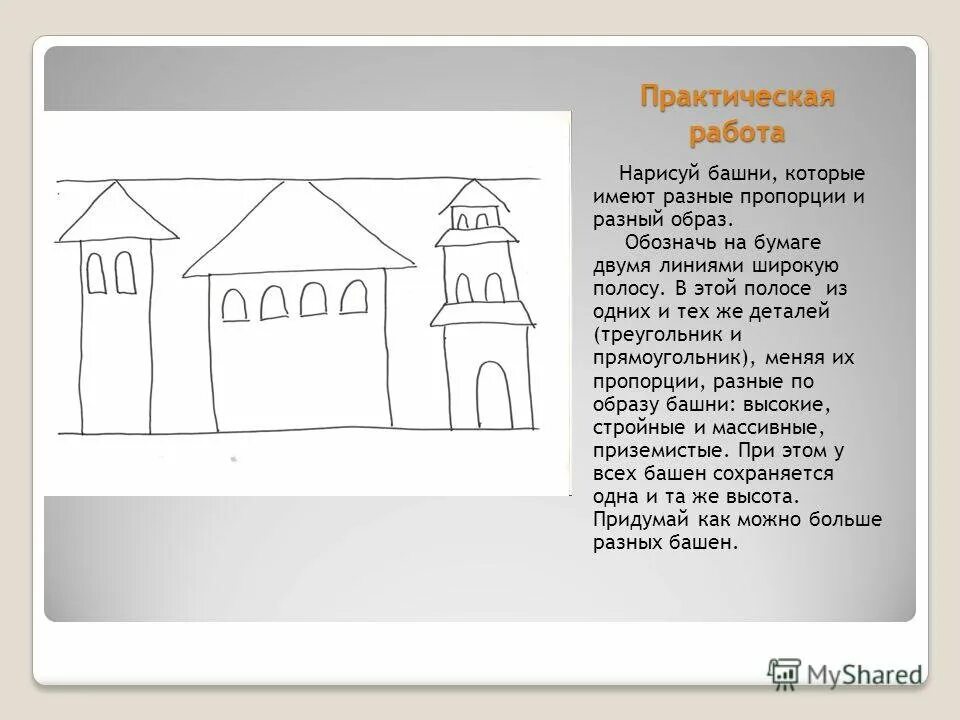 Практическая работа

Нарисуй башни, которые имеют разные пропорции и разный образ.

Обозначь на бумаге двумя линиями широкую полосу. В этой полосе из одних и тех же деталей (треугольник и прямоугольник), меняя их пропорции, разные по образу башни: высокие, стройные и массивные, приземистые. При этом у всех башен сохраняется одна и та же высота. Придумай как можно больше разных башен.

MyShared